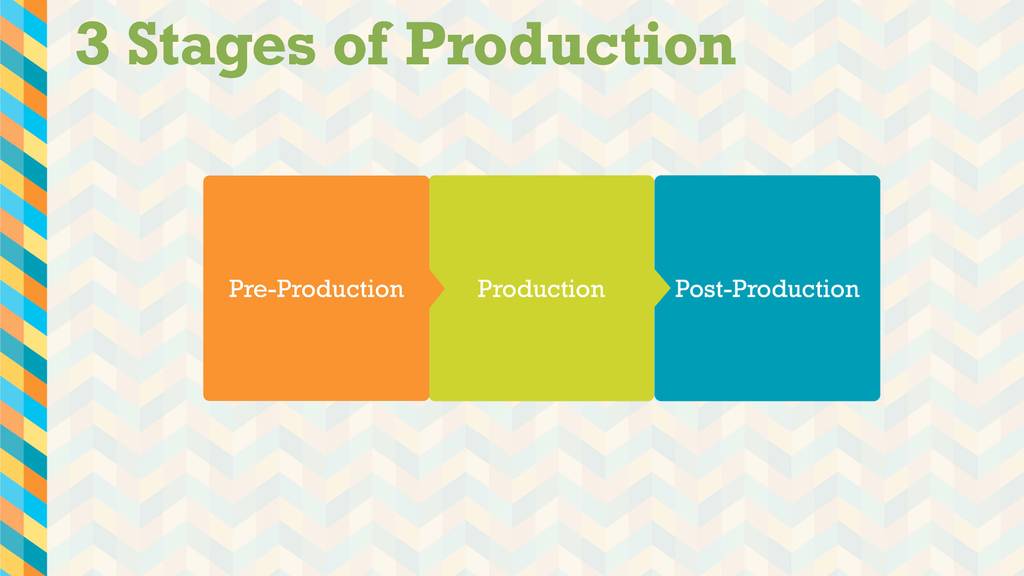 3 Stages of Production

Pre-Production

Production

Post-Production